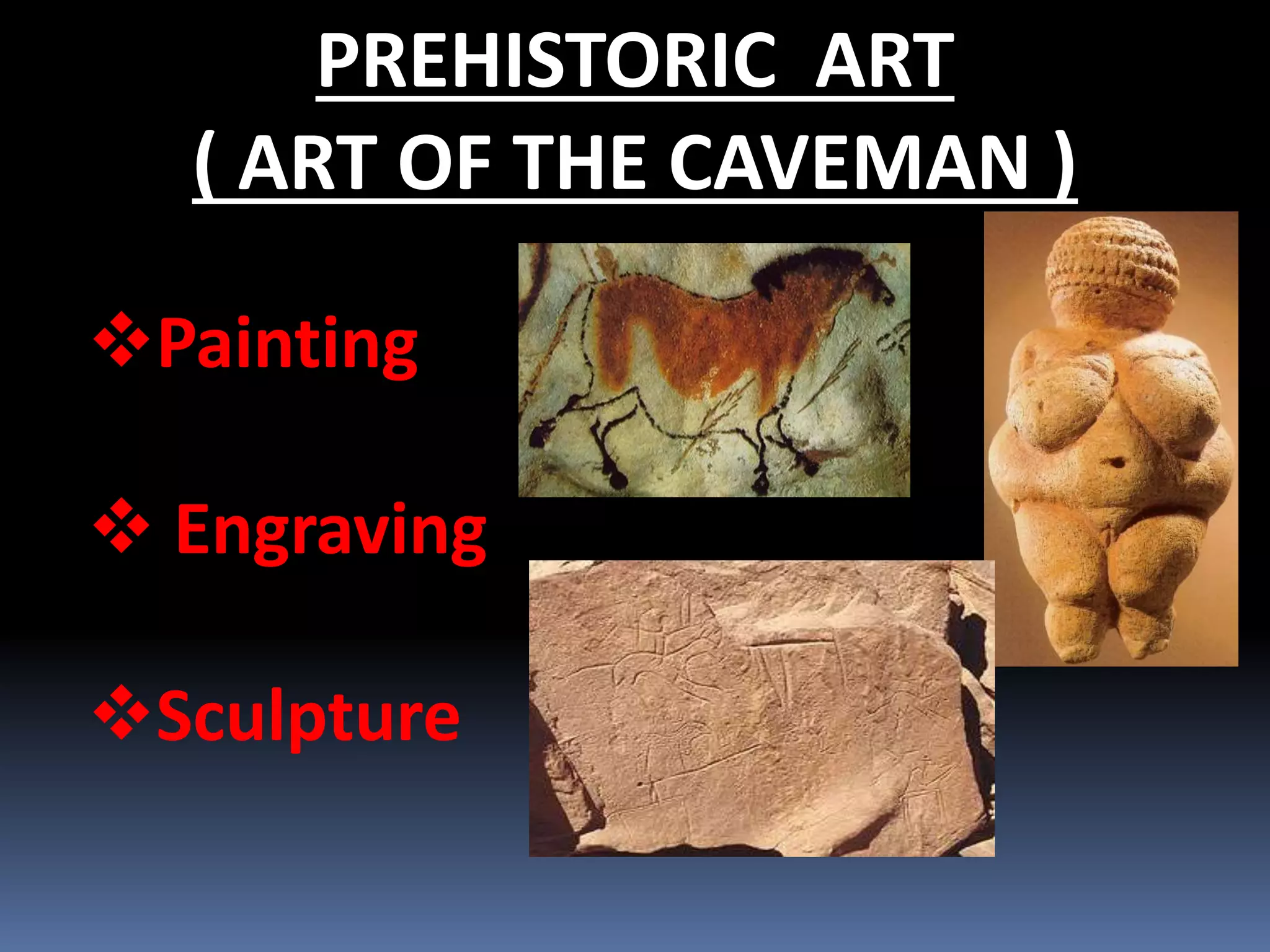 PREHISTORIC ART
( ART OF THE CAVEMAN )

❖Painting

❖ Engraving

❖Sculpture